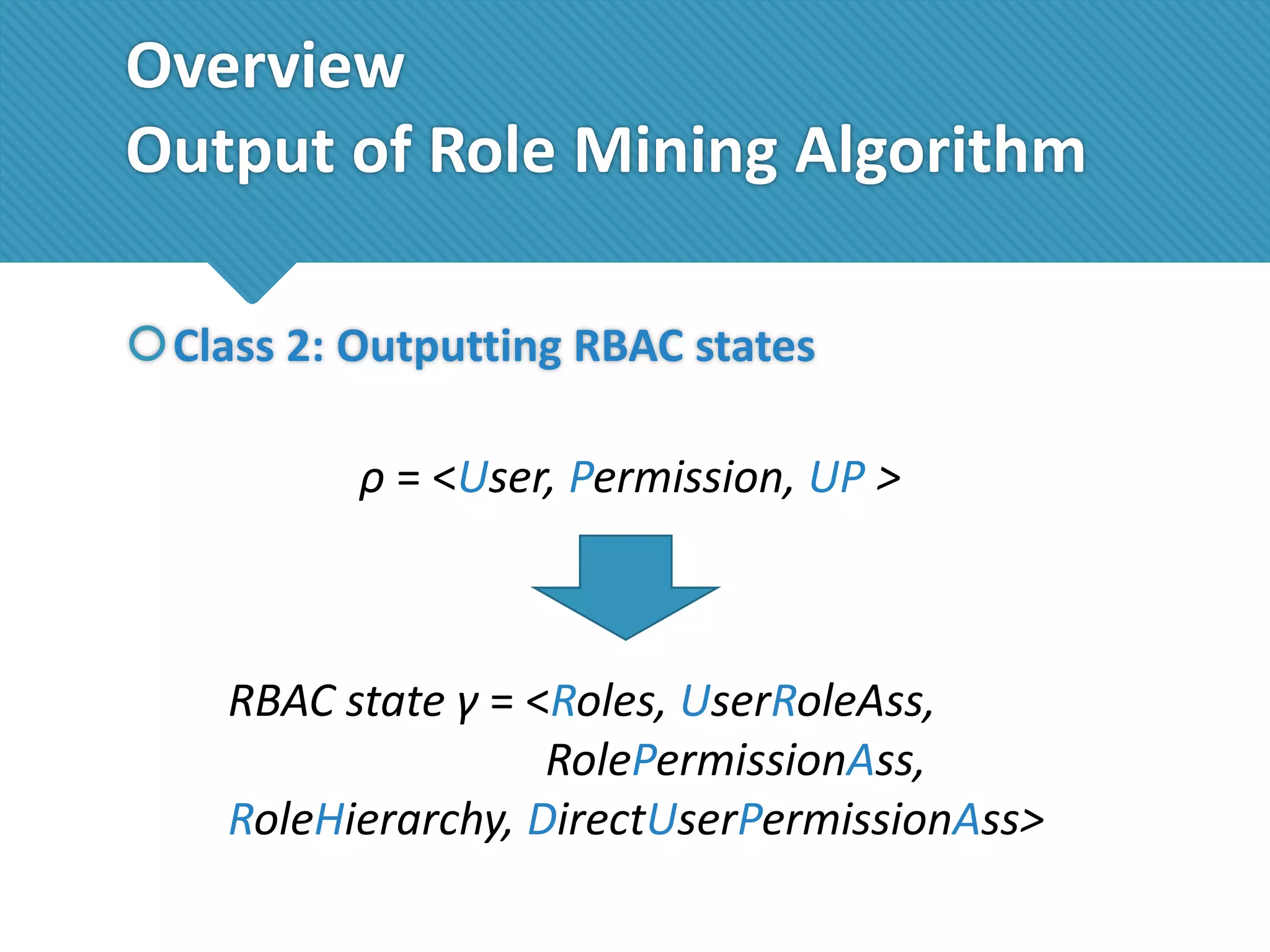 Overview
Output of Role Mining Algorithm

Class 2: Outputting RBAC states

ρ = <User, Permission, UP >

RBAC state γ = <Roles, UserRoleAss, RolePermissionAss, RoleHierarchy, DirectUserPermissionAss>